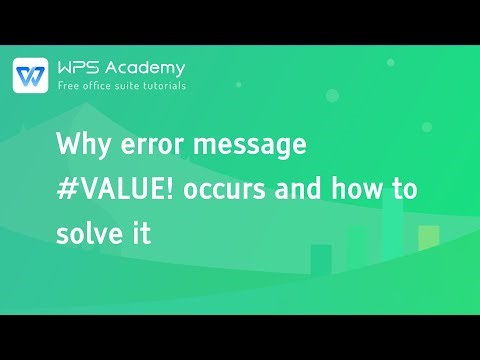 WPS Academy
Free office suite tutorials

Why error message #VALUE! occurs and how to solve it